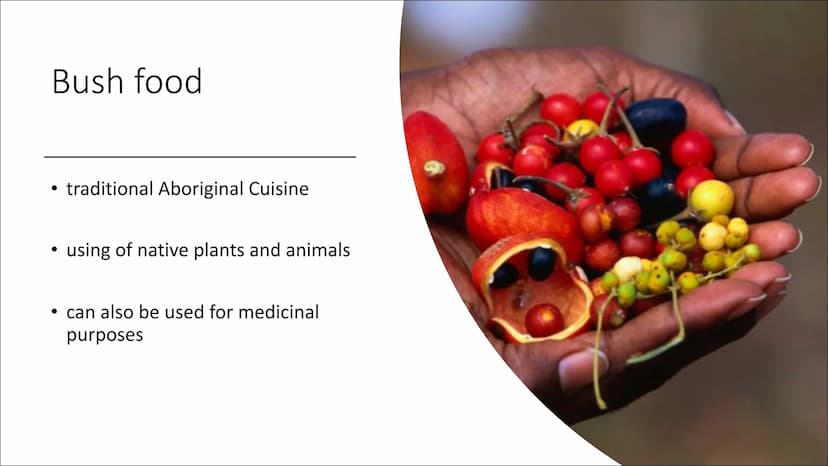 Bush food

• traditional Aboriginal Cuisine

• using of native plants and animals

• can also be used for medicinal purposes